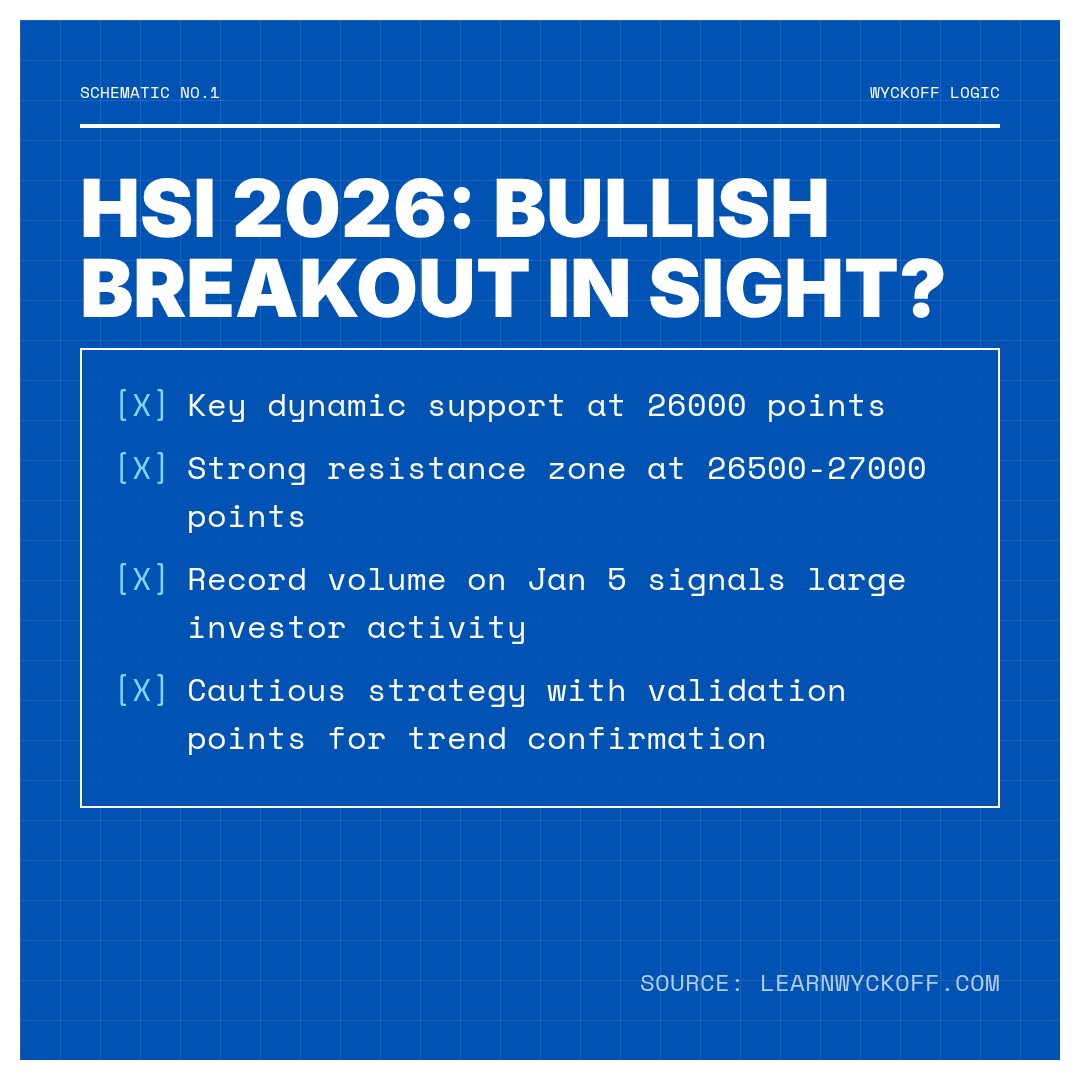 SCHEMATIC NO.1

WYCKOFF LOGIC

HSI 2026: BULLISH BREAKOUT IN SIGHT?

[X] Key dynamic support at 26000 points

[X] Strong resistance zone at 26500-27000 points

[X] Record volume on Jan 5 signals large investor activity

[X] Cautious strategy with validation points for trend confirmation

SOURCE: LEARNWYCKOFF.COM